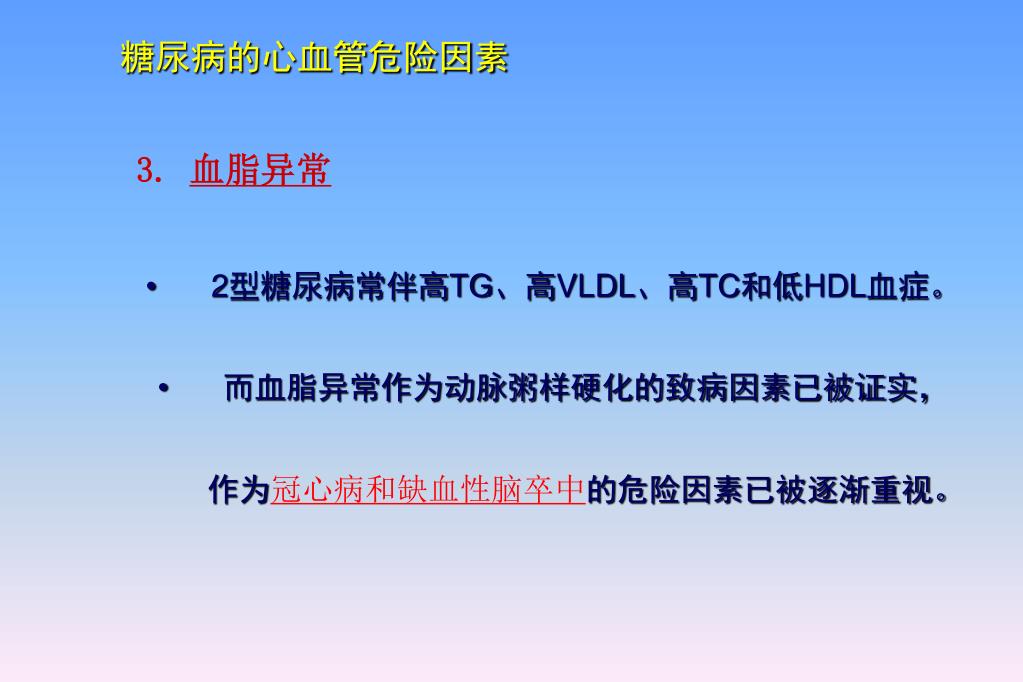 糖尿病的心血管危险因素

3. 血脂异常

• 2型糖尿病常伴高TG、高VLDL、高TC和低HDL血症。

• 而血脂异常作为动脉粥样硬化的致病因素已被证实，作为冠心病和缺血性脑卒中的危险因素已被逐渐重视。